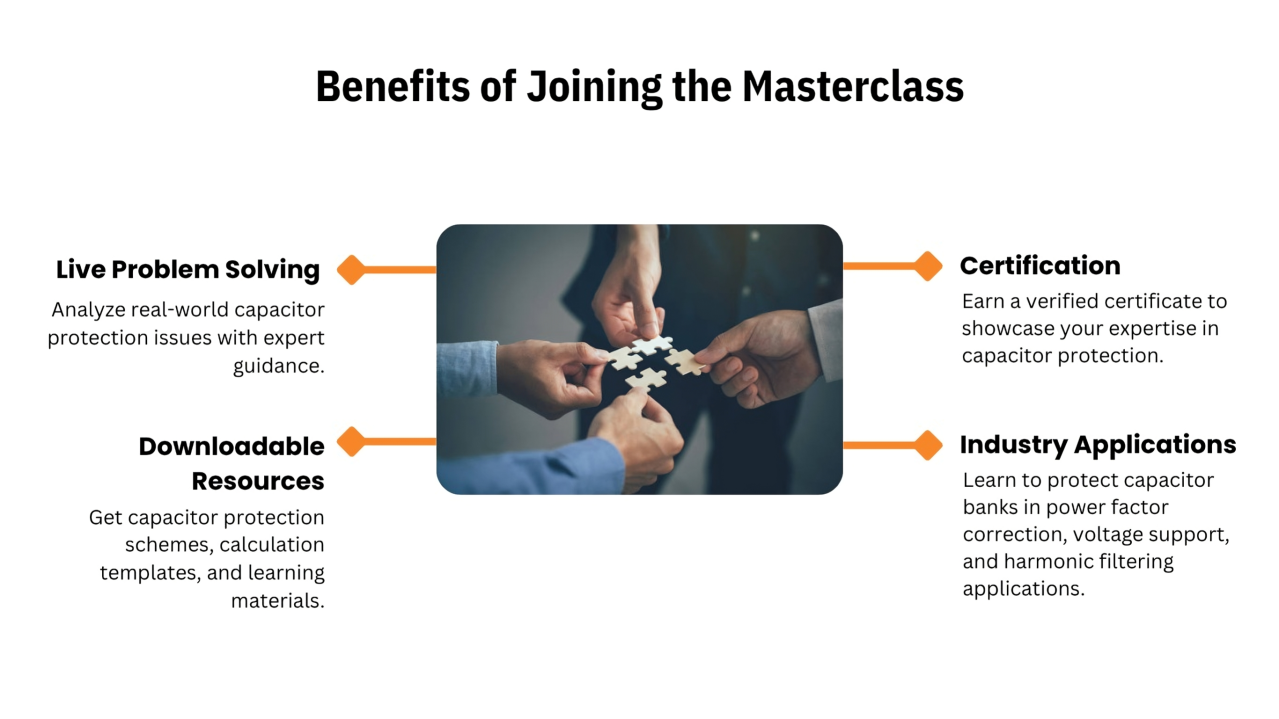 Benefits of Joining the Masterclass

Live Problem Solving

Analyze real-world capacitor protection issues with expert guidance.

Downloadable Resources

Get capacitor protection schemes, calculation templates, and learning materials.

Certification

Earn a verified certificate to showcase your expertise in capacitor protection.

Industry Applications

Learn to protect capacitor banks in power factor correction, voltage support, and harmonic filtering applications.